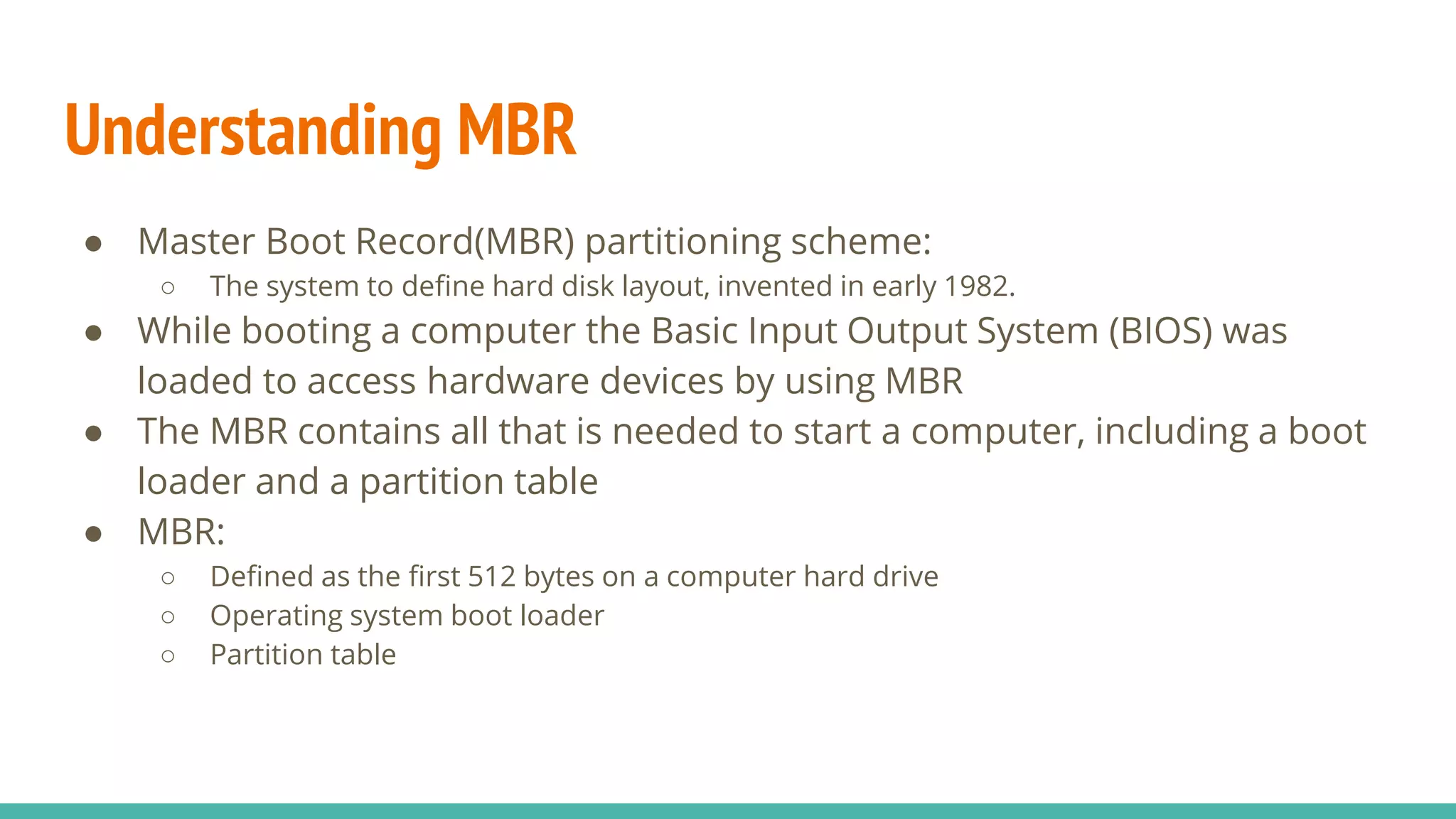 Understanding MBR

● Master Boot Record(MBR) partitioning scheme:
  ○ The system to define hard disk layout, invented in early 1982.
● While booting a computer the Basic Input Output System (BIOS) was loaded to access hardware devices by using MBR
● The MBR contains all that is needed to start a computer, including a boot loader and a partition table
● MBR:
  ○ Defined as the first 512 bytes on a computer hard drive
  ○ Operating system boot loader
  ○ Partition table